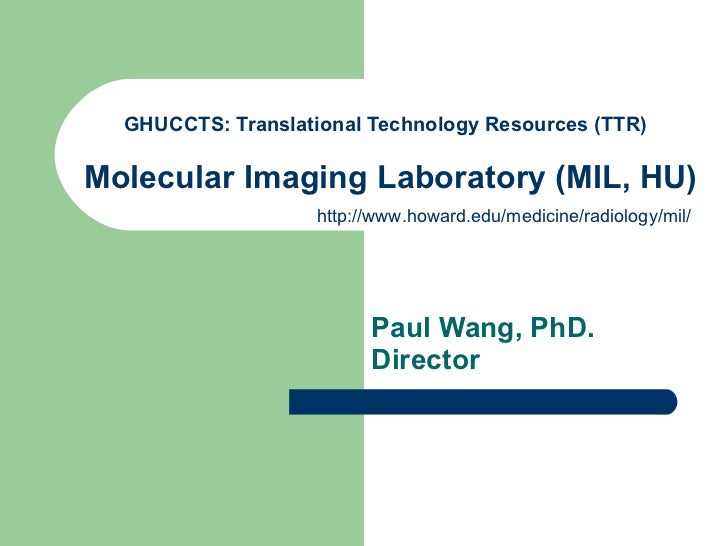 GHUCCTS: Translational Technology Resources (TTR)

Molecular Imaging Laboratory (MIL, HU)

http://www.howard.edu/medicine/radiology/mil/

Paul Wang, PhD.
Director